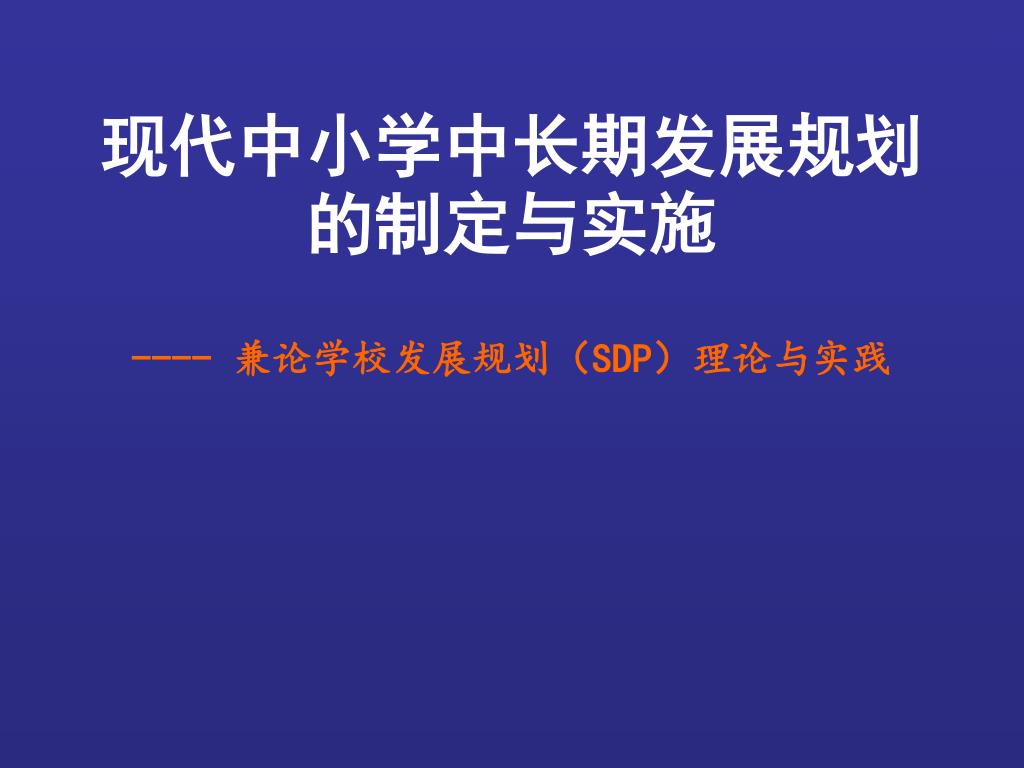 现代中小学中长期发展规划的制定与实施

---- 兼论学校发展规划（SDP）理论与实践